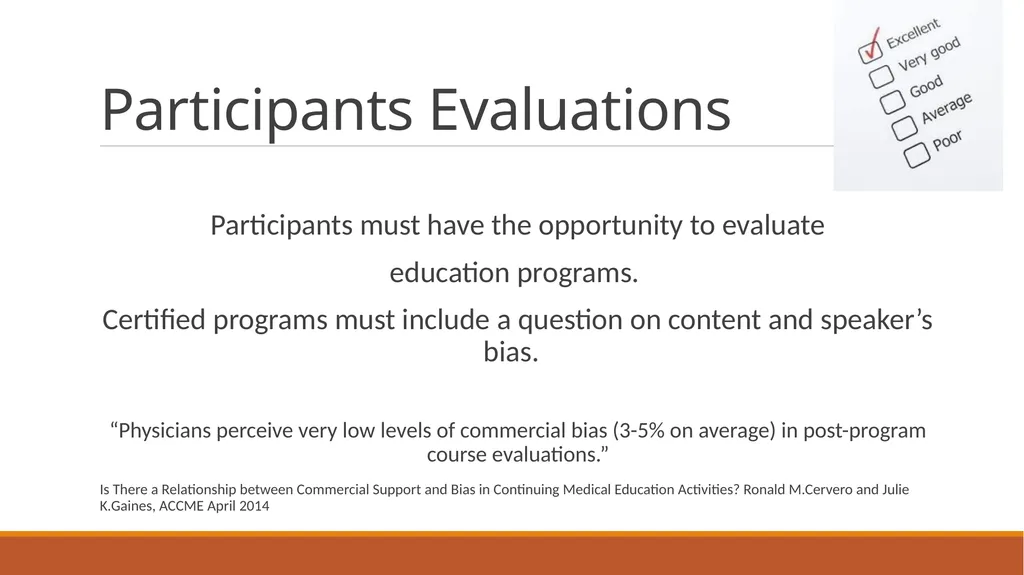 Participants Evaluations

☑ Excellent
☐ Very good
☐ Good
☐ Average
☐ Poor

Participants must have the opportunity to evaluate

education programs.

Certified programs must include a question on content and speaker's bias.

"Physicians perceive very low levels of commercial bias (3-5% on average) in post-program course evaluations."

Is There a Relationship between Commercial Support and Bias in Continuing Medical Education Activities? Ronald M.Cervero and Julie K.Gaines, ACCME April 2014